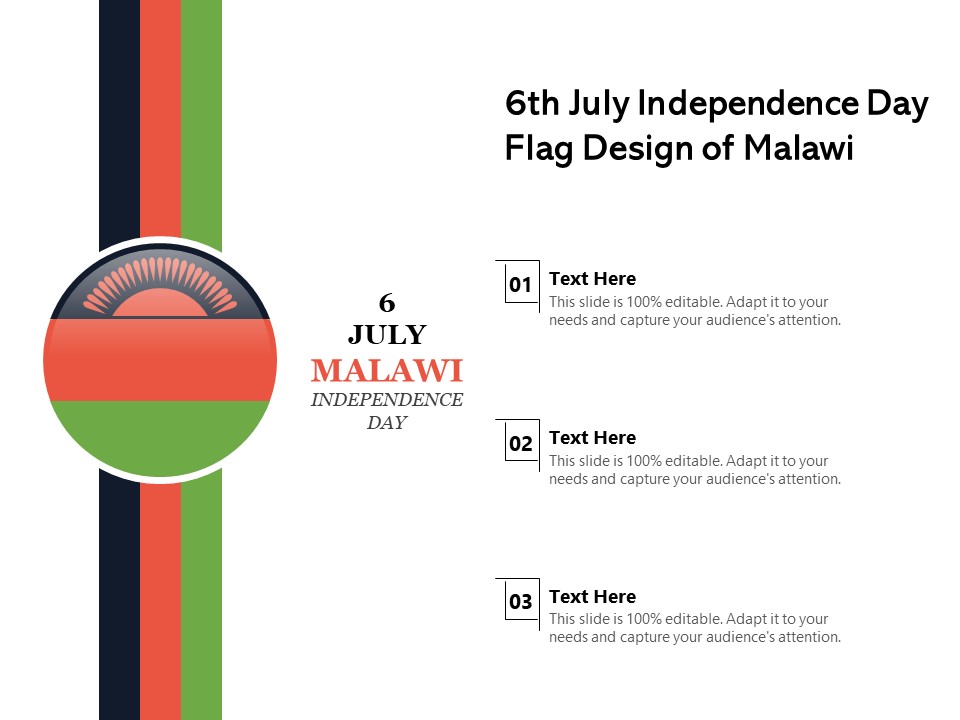 6th July Independence Day Flag Design of Malawi

6
JULY
MALAWI
INDEPENDENCE DAY

01
Text Here
This slide is 100% editable. Adapt it to your needs and capture your audience's attention.

02
Text Here
This slide is 100% editable. Adapt it to your needs and capture your audience's attention.

03
Text Here
This slide is 100% editable. Adapt it to your needs and capture your audience's attention.